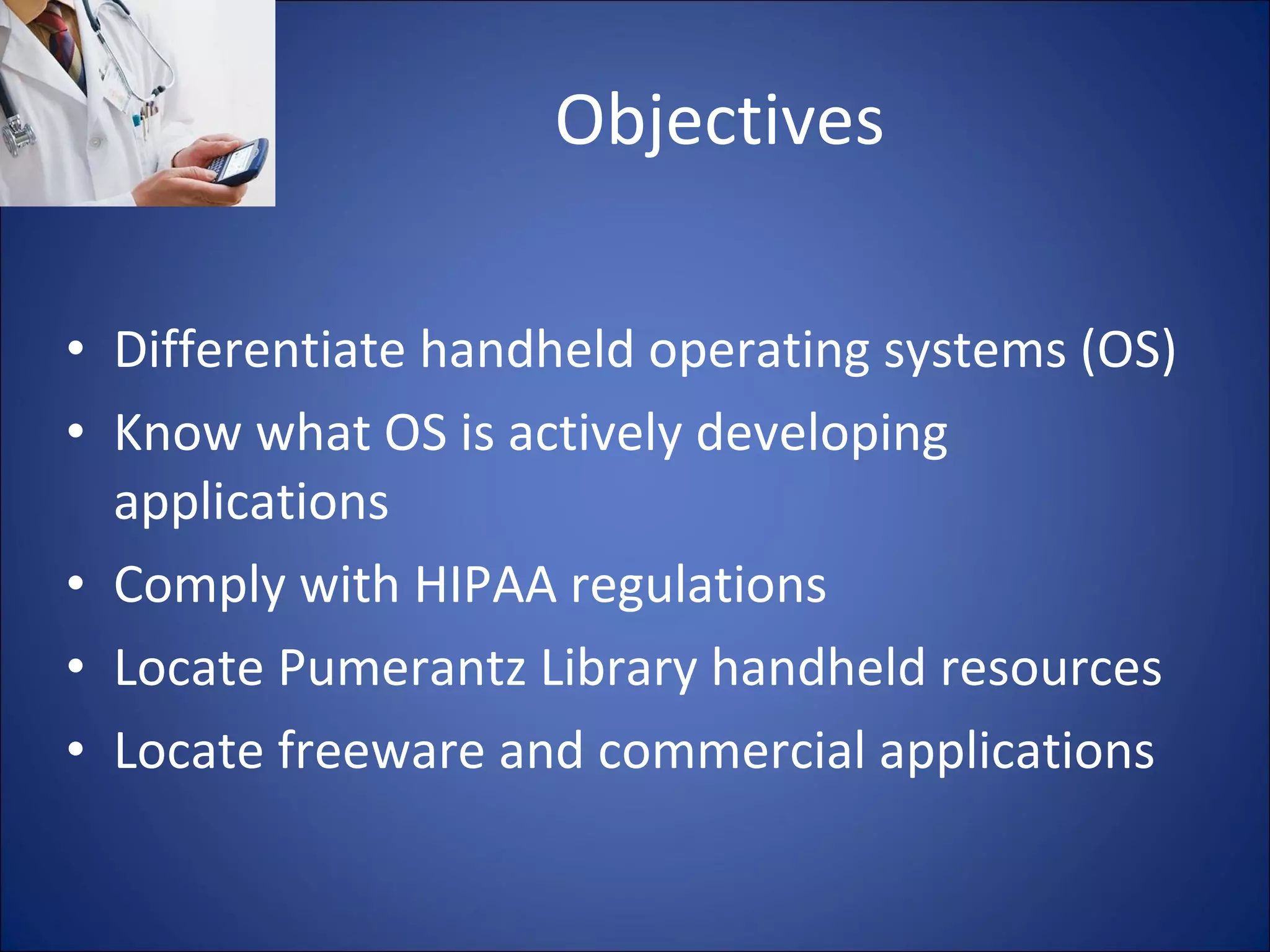 Objectives

• Differentiate handheld operating systems (OS)
• Know what OS is actively developing applications
• Comply with HIPAA regulations
• Locate Pumerantz Library handheld resources
• Locate freeware and commercial applications